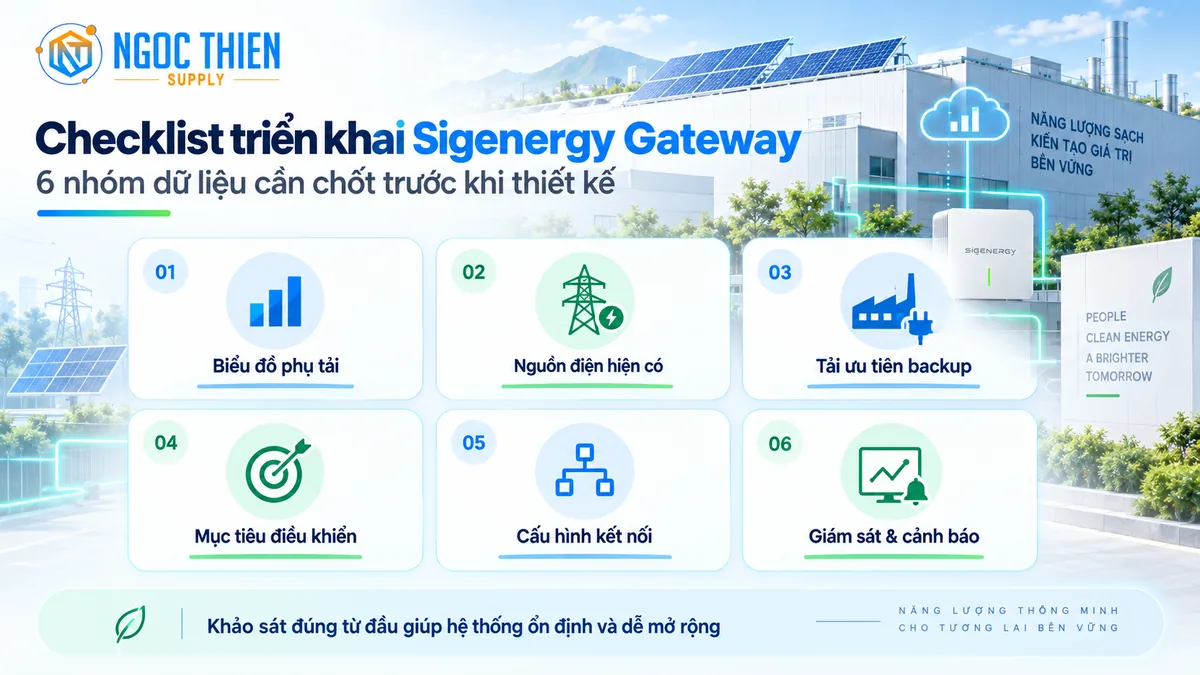 NGOC THIEN
SUPPLY

Checklist triển khai Sigenergy Gateway
6 nhóm dữ liệu cần chốt trước khi thiết kế

NĂNG LƯỢNG SẠCH
KIẾN TẠO GIÁ TRỊ
BỀN VỮNG

SIGENERGY

PEOPLE
CLEAN ENERGY
A BRIGHTER
TOMORROW

01
Biểu đồ phụ tải

02
Nguồn điện hiện có

03
Tải ưu tiên backup

04
Mục tiêu điều khiển

05
Cấu hình kết nối

06
Giám sát & cảnh báo

Khảo sát đúng từ đầu giúp hệ thống ổn định và dễ mở rộng

NĂNG LƯỢNG THÔNG MINH
CHO TƯƠNG LAI BỀN VỮNG